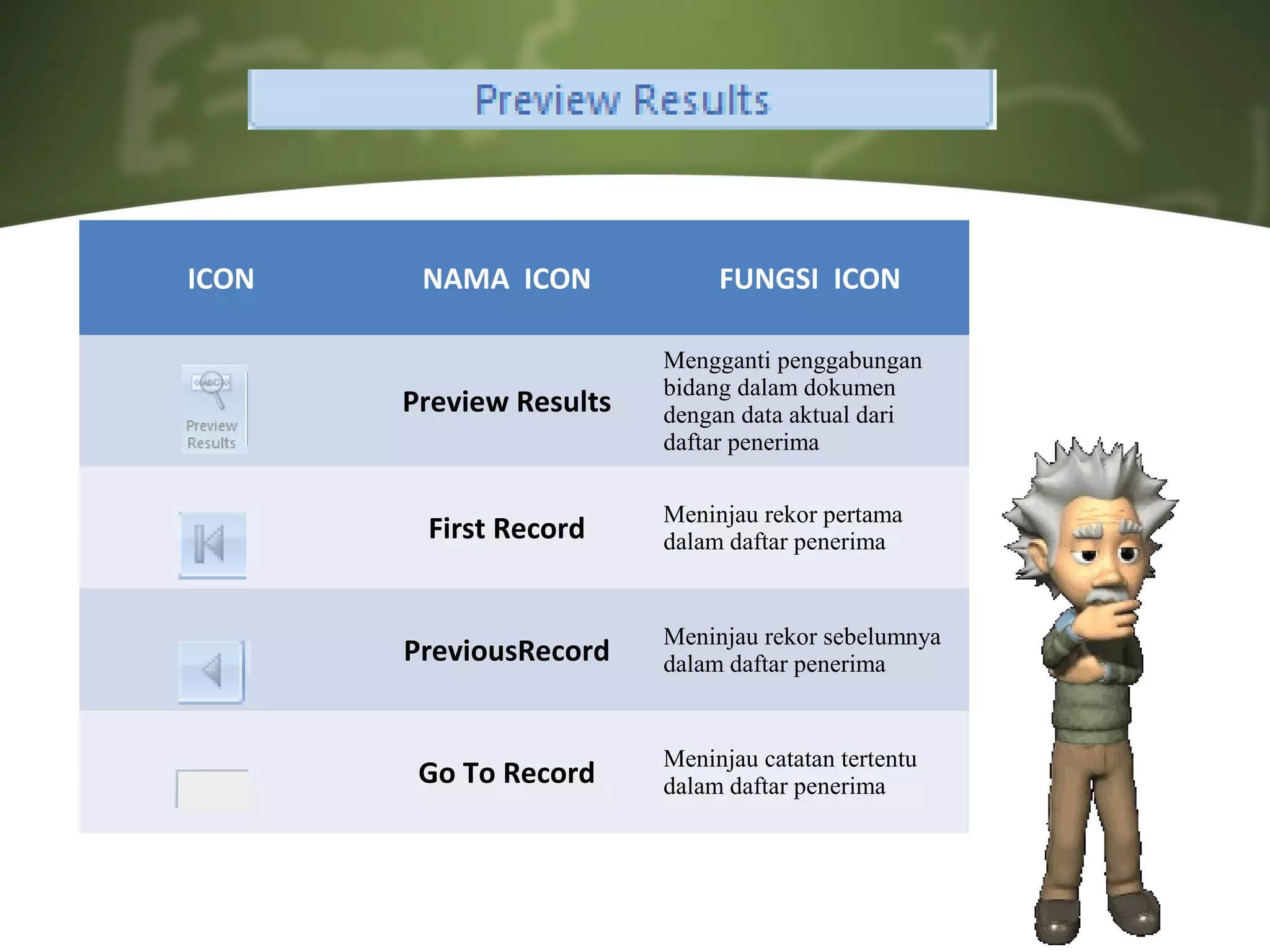 Preview Results

| ICON | NAMA ICON | FUNGSI ICON |
|---|---|---|
| «ABC» Preview Results | Preview Results | Mengganti penggabungan bidang dalam dokumen dengan data aktual dari daftar penerima |
| | First Record | Meninjau rekor pertama dalam daftar penerima |
| | PreviousRecord | Meninjau rekor sebelumnya dalam daftar penerima |
| | Go To Record | Meninjau catatan tertentu dalam daftar penerima |